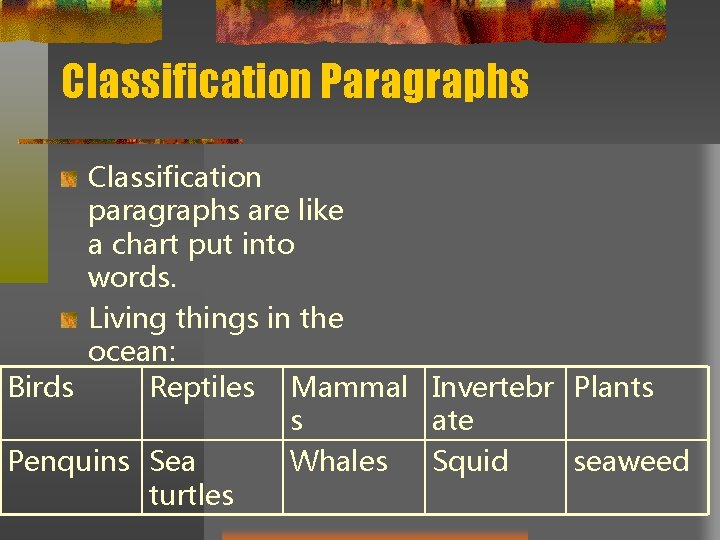 Classification Paragraphs

Classification paragraphs are like a chart put into words.

Living things in the ocean:

| Birds | Reptiles | Mammals | Invertebrate | Plants |
|---|---|---|---|---|
| Penquins | Sea turtles | Whales | Squid | seaweed |